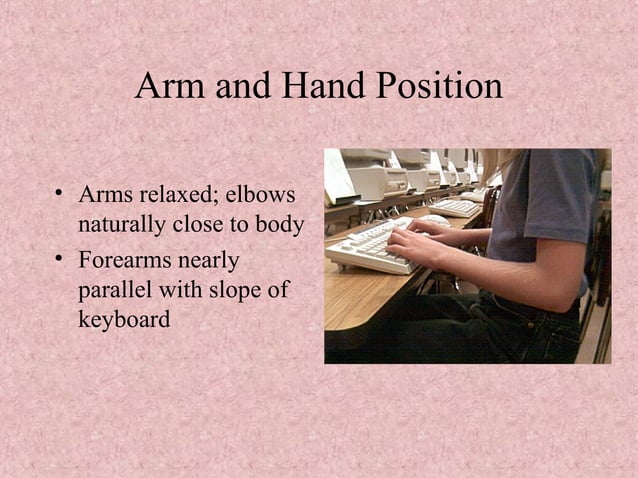 Arm and Hand Position

• Arms relaxed; elbows naturally close to body
• Forearms nearly parallel with slope of keyboard